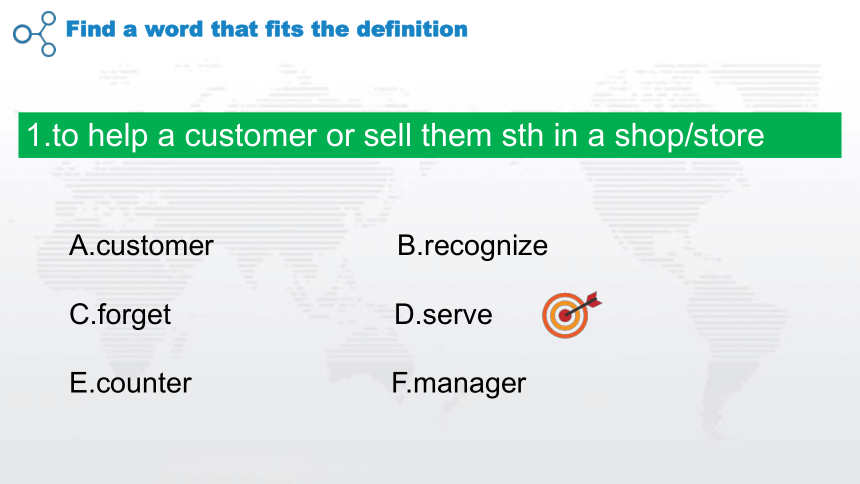 Find a word that fits the definition

1.to help a customer or sell them sth in a shop/store

A.customer

B.recognize

C.forget

D.serve

E.counter

F.manager